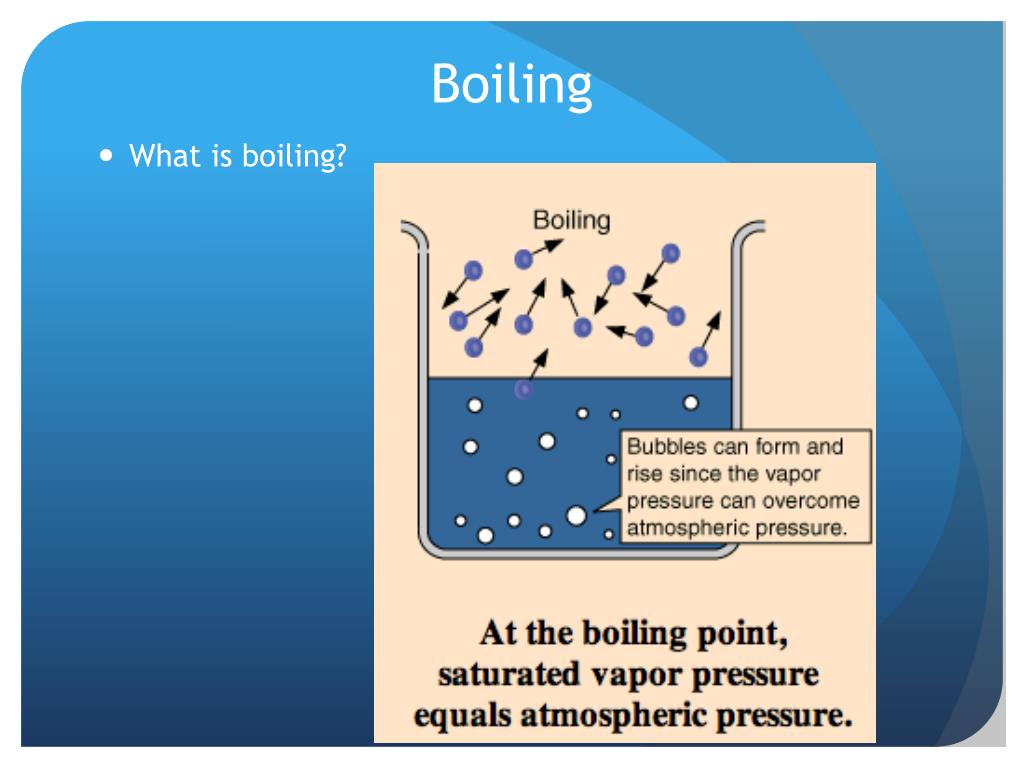 Boiling

• What is boiling?

Boiling

Bubbles can form and rise since the vapor pressure can overcome atmospheric pressure.

At the boiling point, saturated vapor pressure equals atmospheric pressure.